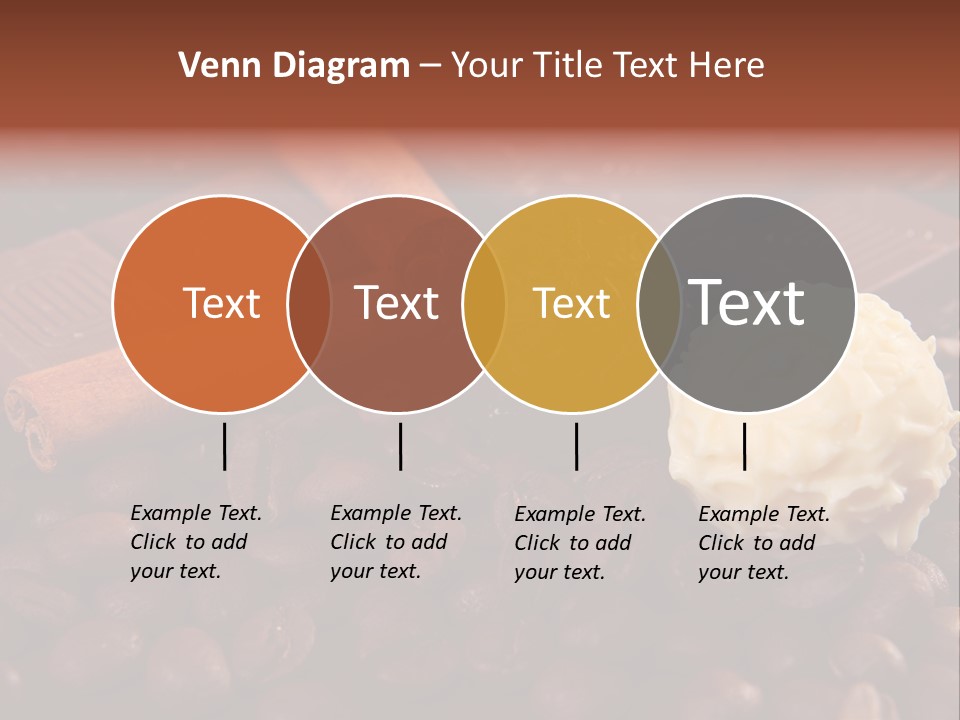 Venn Diagram – Your Title Text Here

Text

Text

Text

Text

Example Text. Click to add your text.

Example Text. Click to add your text.

Example Text. Click to add your text.

Example Text. Click to add your text.